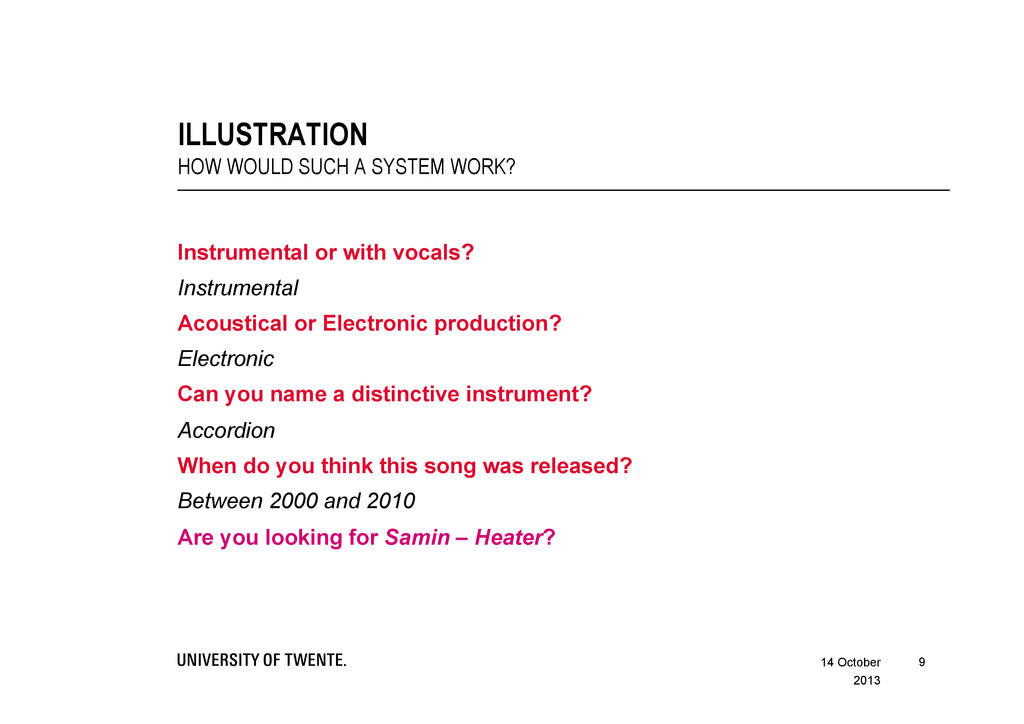 ILLUSTRATION
HOW WOULD SUCH A SYSTEM WORK?

Instrumental or with vocals?

Instrumental

Acoustical or Electronic production?

Electronic

Can you name a distinctive instrument?

Accordion

When do you think this song was released?

Between 2000 and 2010

Are you looking for Samin – Heater?

UNIVERSITY OF TWENTE.

14 October 2013

9